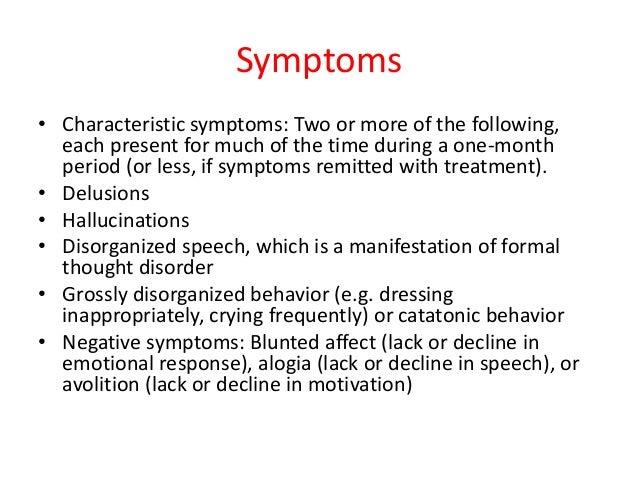 Symptoms

• Characteristic symptoms: Two or more of the following, each present for much of the time during a one-month period (or less, if symptoms remitted with treatment).
• Delusions
• Hallucinations
• Disorganized speech, which is a manifestation of formal thought disorder
• Grossly disorganized behavior (e.g. dressing inappropriately, crying frequently) or catatonic behavior
• Negative symptoms: Blunted affect (lack or decline in emotional response), alogia (lack or decline in speech), or avolition (lack or decline in motivation)